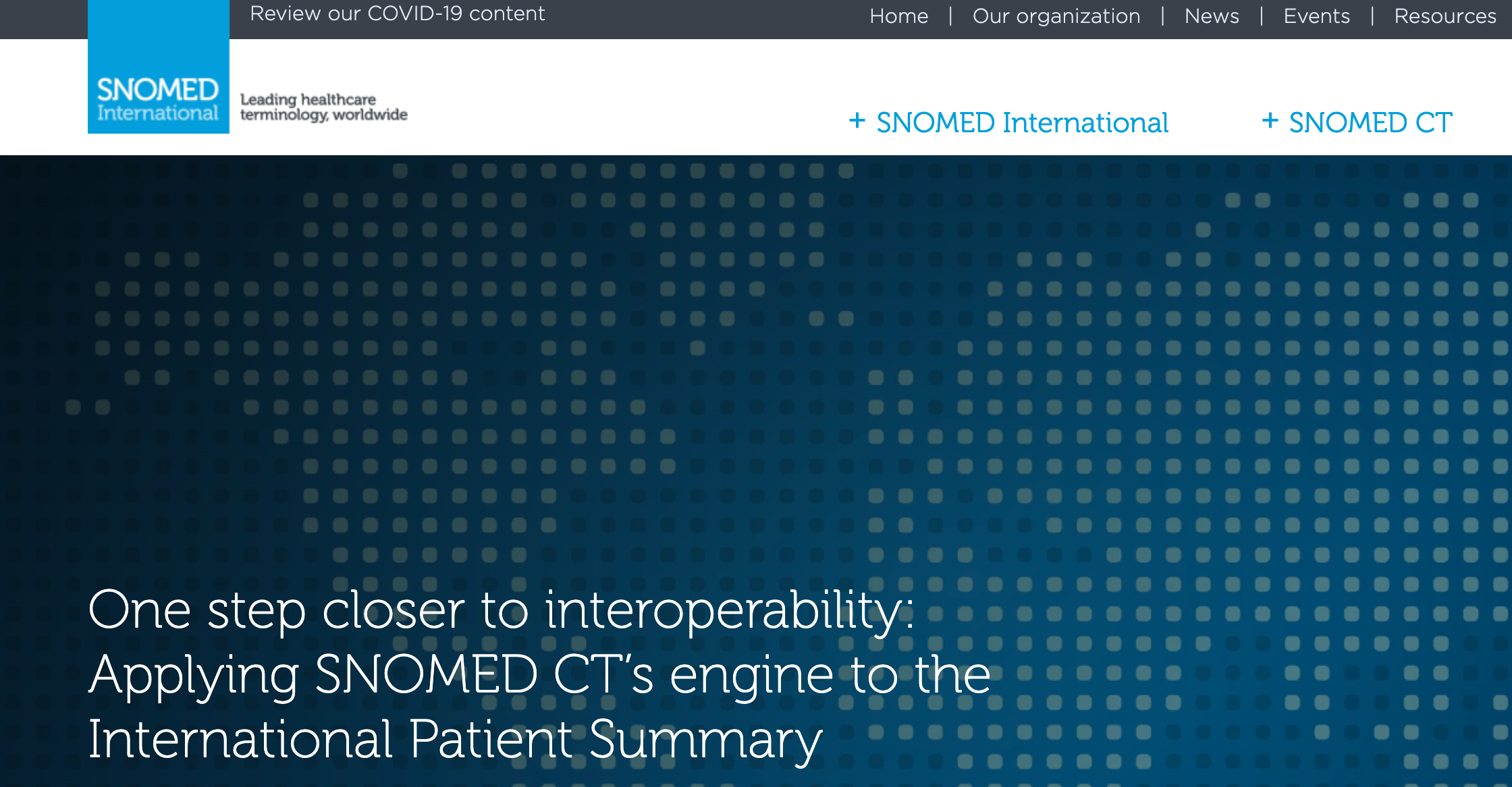 Review our COVID-19 content

Home | Our organization | News | Events | Resources

SNOMED International

Leading healthcare terminology, worldwide

+ SNOMED International

+ SNOMED CT

One step closer to interoperability: Applying SNOMED CT's engine to the International Patient Summary